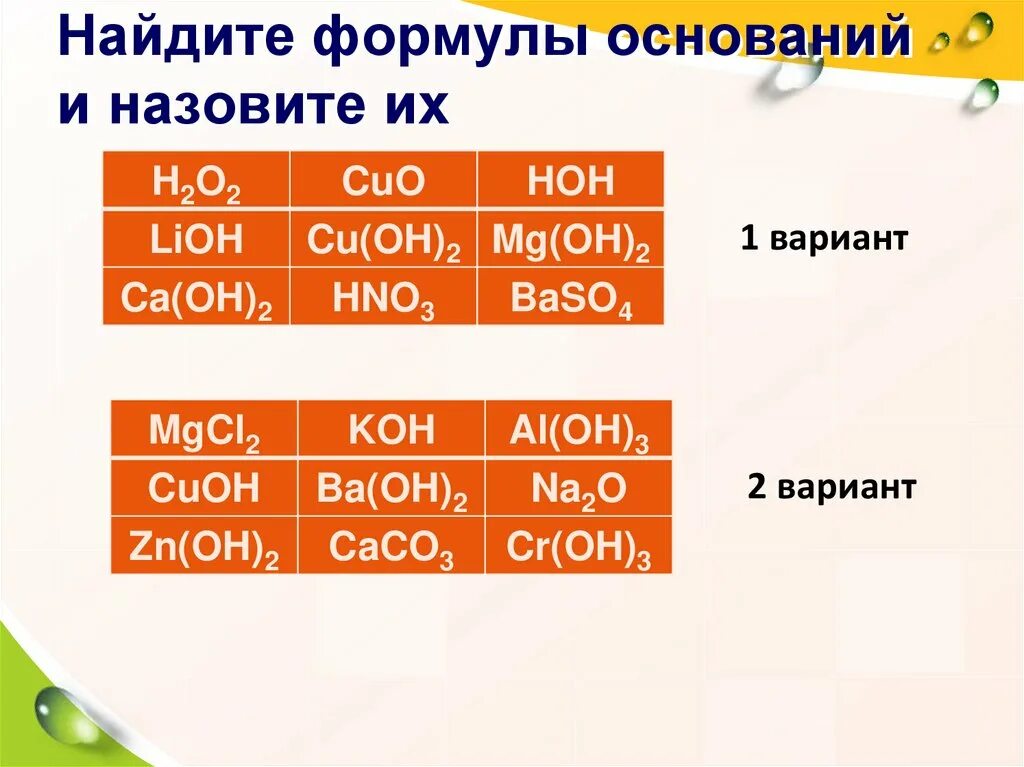 Найдите формулы оснований и назовите их

| $H_2O_2$ | $CuO$ | $HOH$ |
|---|---|---|
| $LiOH$ | $Cu(OH)_2$ | $Mg(OH)_2$ |
| $Ca(OH)_2$ | $HNO_3$ | $BaSO_4$ |

1 вариант

| $MgCl_2$ | $KOH$ | $Al(OH)_3$ |
|---|---|---|
| $CuOH$ | $Ba(OH)_2$ | $Na_2O$ |
| $Zn(OH)_2$ | $CaCO_3$ | $Cr(OH)_3$ |

2 вариант